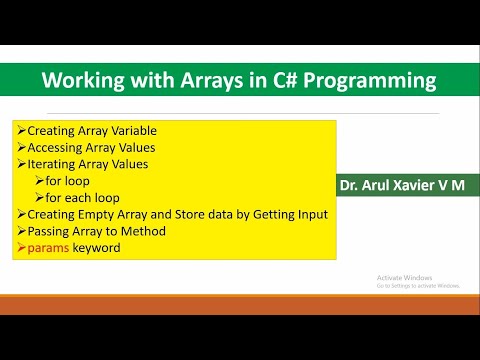 Working with Arrays in C# Programming

➢Creating Array Variable
➢Accessing Array Values
➢Iterating Array Values
➢for loop
➢for each loop
➢Creating Empty Array and Store data by Getting Input
➢Passing Array to Method
➢params keyword

Dr. Arul Xavier V M

Activate Windows
Go to Settings to activate Windows.